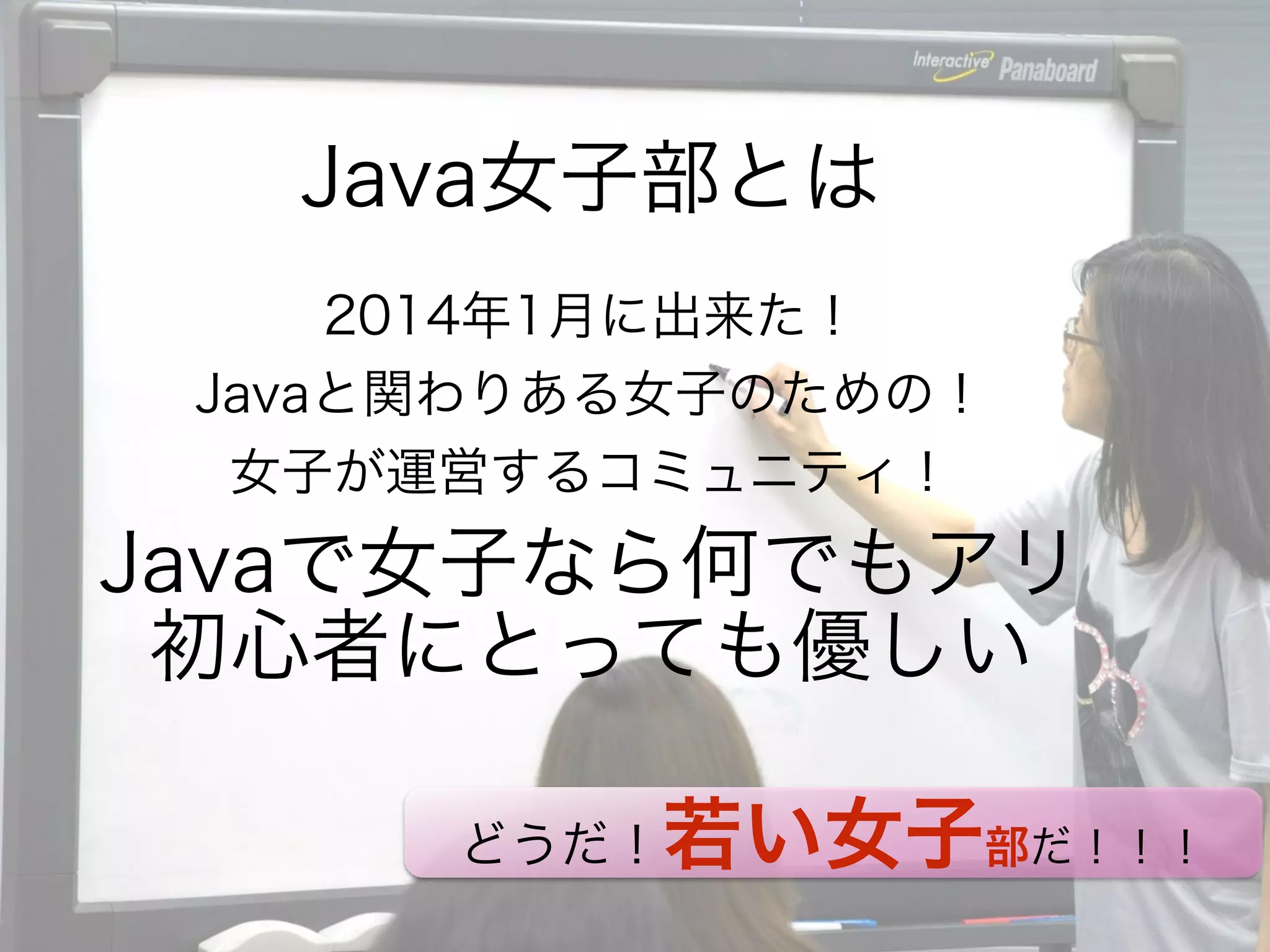 Interactive Panaboard

Java女子部とは

2014年1月に出来た！
Javaと関わりある女子のための！
女子が運営するコミュニティ！

Javaで女子なら何でもアリ
初心者にとっても優しい

どうだ！若い女子部だ！！！